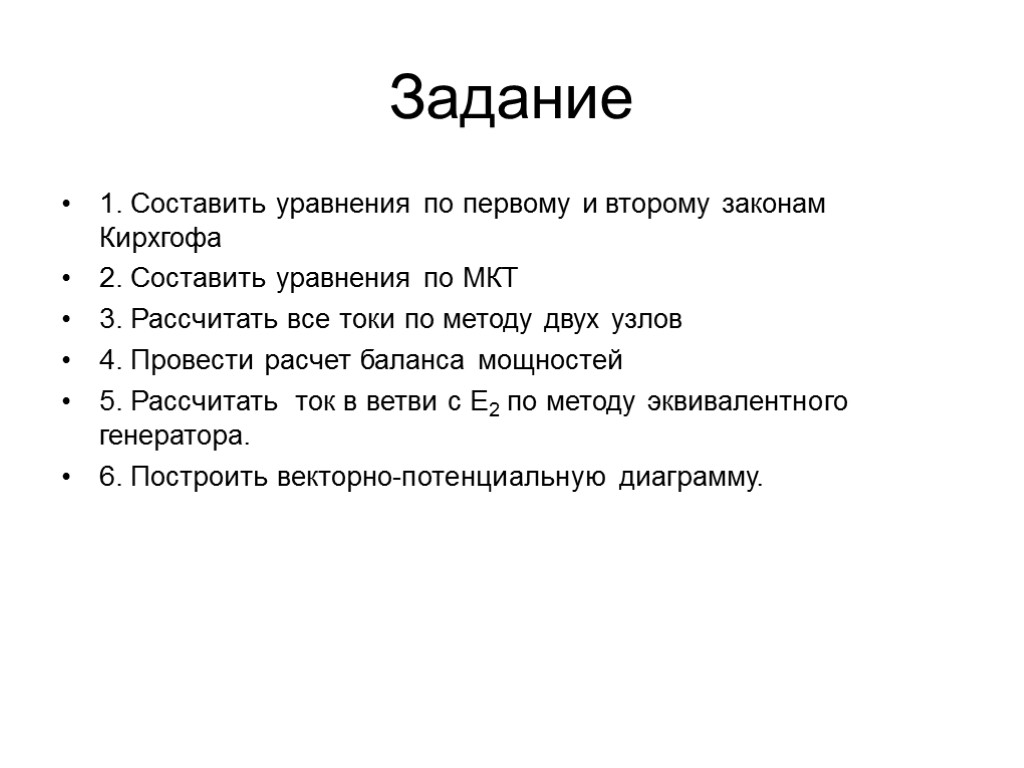 Задание

• 1. Составить уравнения по первому и второму законам Кирхгофа
• 2. Составить уравнения по МКТ
• 3. Рассчитать все токи по методу двух узлов
• 4. Провести расчет баланса мощностей
• 5. Рассчитать ток в ветви с $E_2$ по методу эквивалентного генератора.
• 6. Построить векторно-потенциальную диаграмму.